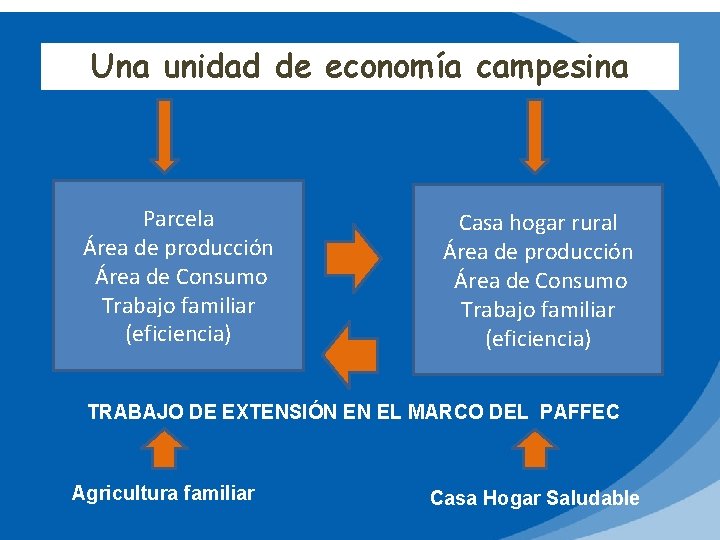 Una unidad de economía campesina

Parcela
Área de producción
Área de Consumo
Trabajo familiar
(eficiencia)

Casa hogar rural
Área de producción
Área de Consumo
Trabajo familiar
(eficiencia)

TRABAJO DE EXTENSIÓN EN EL MARCO DEL PAFFEC

Agricultura familiar

Casa Hogar Saludable